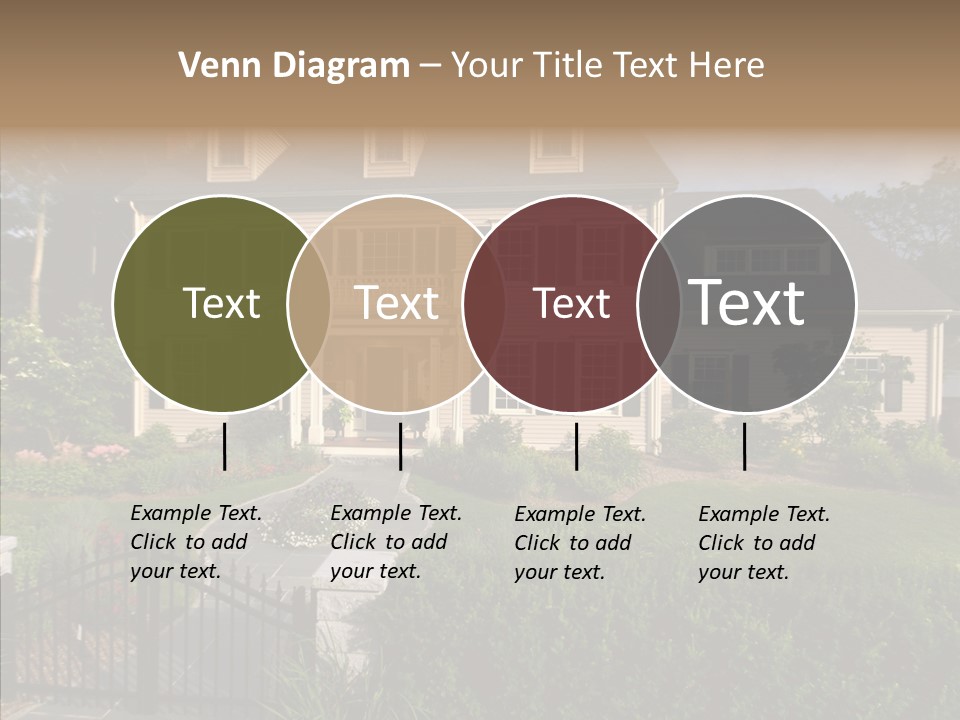 Venn Diagram – Your Title Text Here

Text

Text

Text

Text

Example Text. Click to add your text.

Example Text. Click to add your text.

Example Text. Click to add your text.

Example Text. Click to add your text.